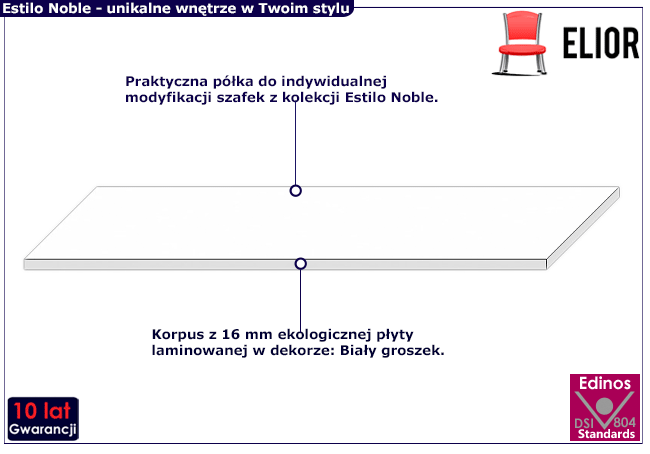 Estilo Noble - unikalne wnętrze w Twoim stylu

ELIOR

Praktyczna półka do indywidualnej modyfikacji szafek z kolekcji Estilo Noble.

Korpus z 16 mm ekologicznej płyty laminowanej w dekorze: Biały groszek.

10 lat
Gwarancji

Edinos
DSI 804
Standards